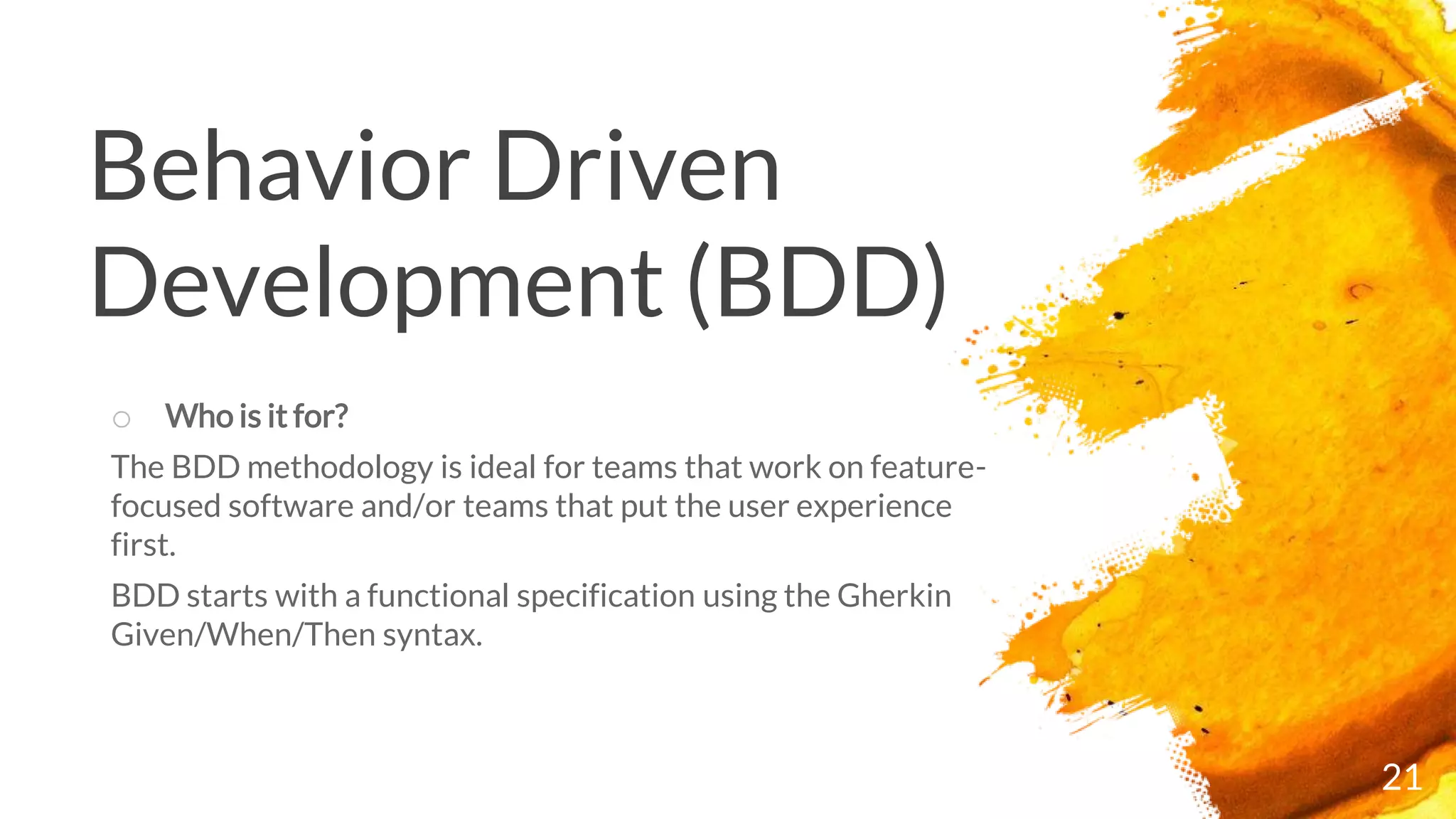 Behavior Driven Development (BDD)

○ Who is it for?

The BDD methodology is ideal for teams that work on feature-focused software and/or teams that put the user experience first.

BDD starts with a functional specification using the Gherkin Given/When/Then syntax.

21